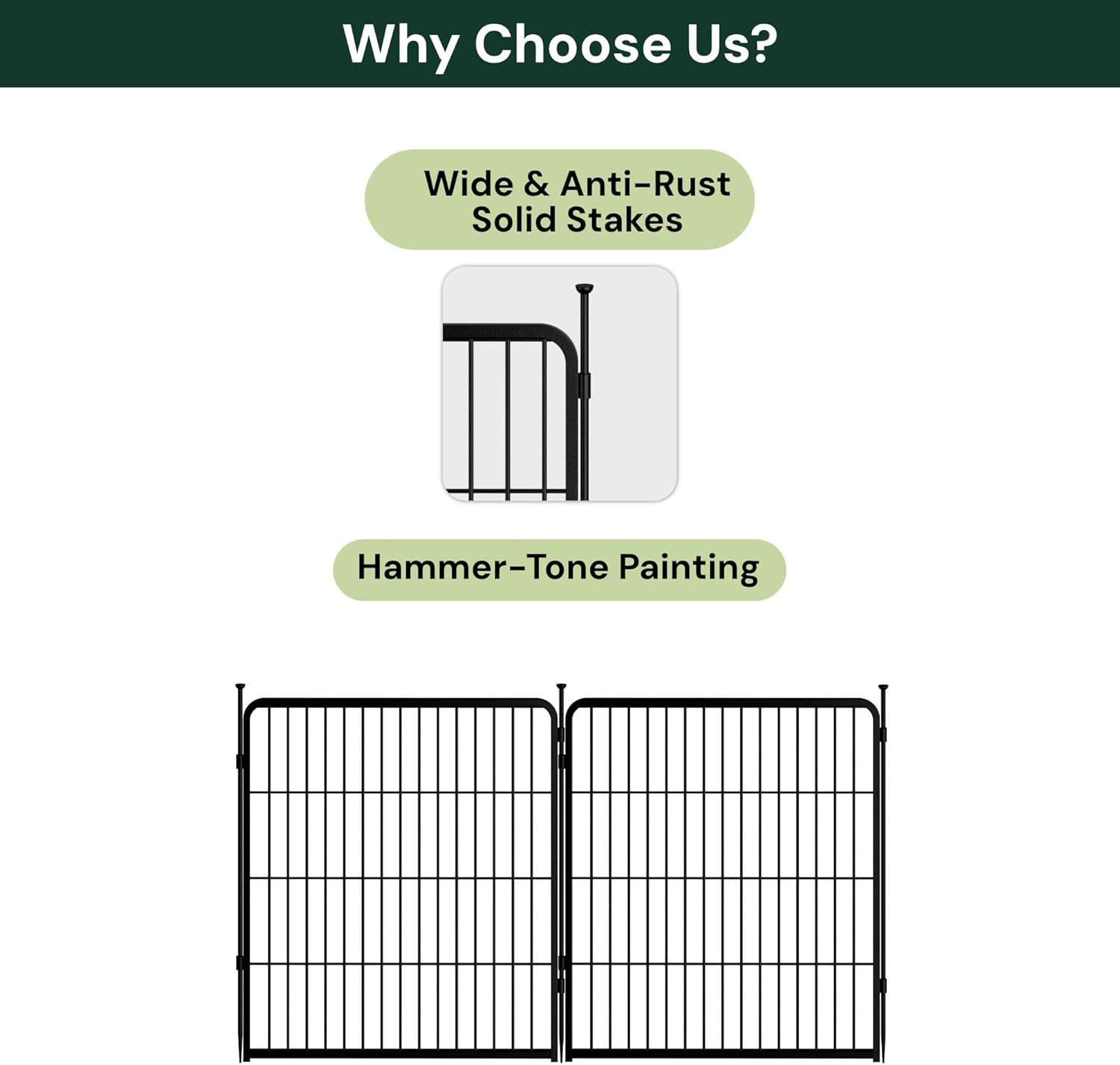 Why Choose Us?

Wide & Anti-Rust Solid Stakes

Hammer-Tone Painting